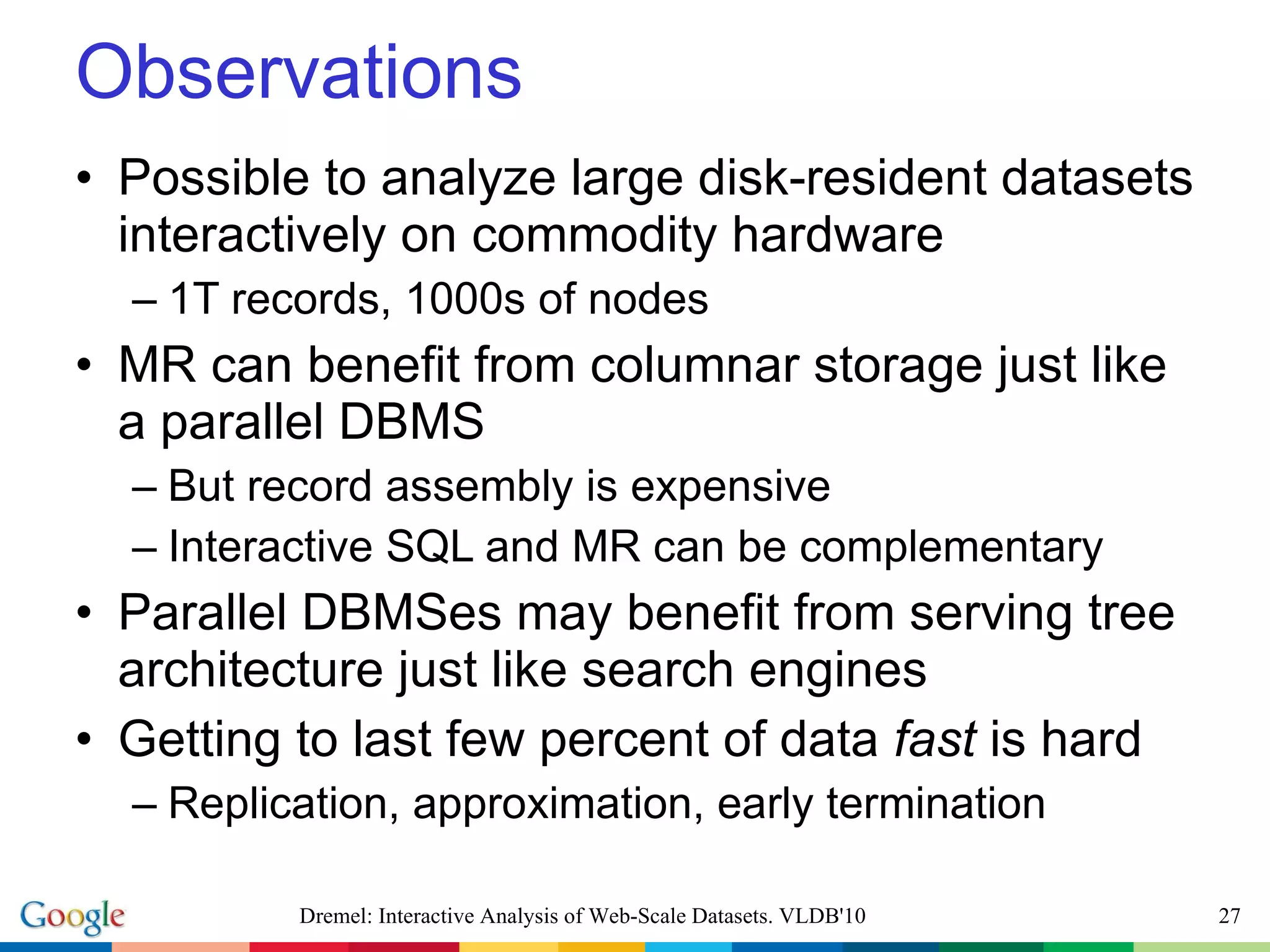 Observations

• Possible to analyze large disk-resident datasets interactively on commodity hardware
– 1T records, 1000s of nodes
• MR can benefit from columnar storage just like a parallel DBMS
– But record assembly is expensive
– Interactive SQL and MR can be complementary
• Parallel DBMSes may benefit from serving tree architecture just like search engines
• Getting to last few percent of data fast is hard
– Replication, approximation, early termination

Google
Dremel: Interactive Analysis of Web-Scale Datasets. VLDB'10
27